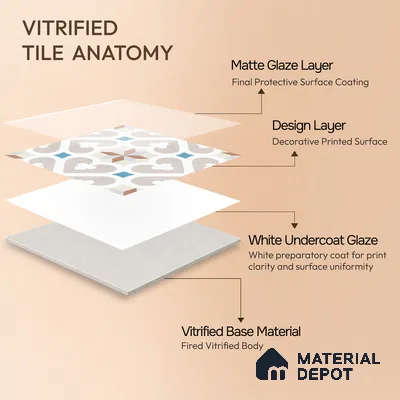 VITRIFIED
TILE ANATOMY

Matte Glaze Layer
Final Protective Surface Coating

Design Layer
Decorative Printed Surface

White Undercoat Glaze
White preparatory coat for print clarity and surface uniformity

Vitrified Base Material
Fired Vitrified Body

MATERIAL
DEPOT